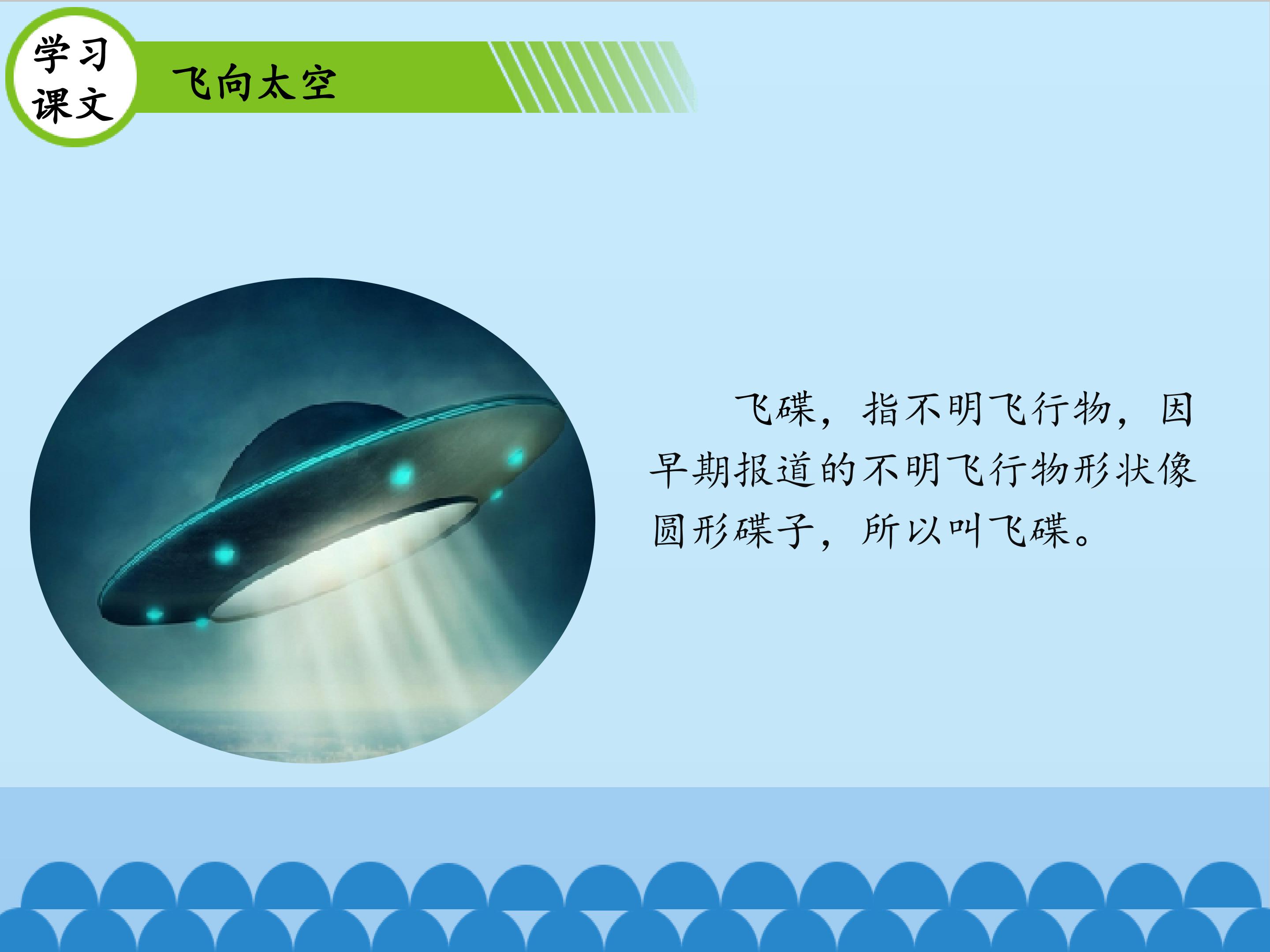 学习课文

飞向太空

飞碟，指不明飞行物，因早期报道的不明飞行物形状像圆形碟子，所以叫飞碟。